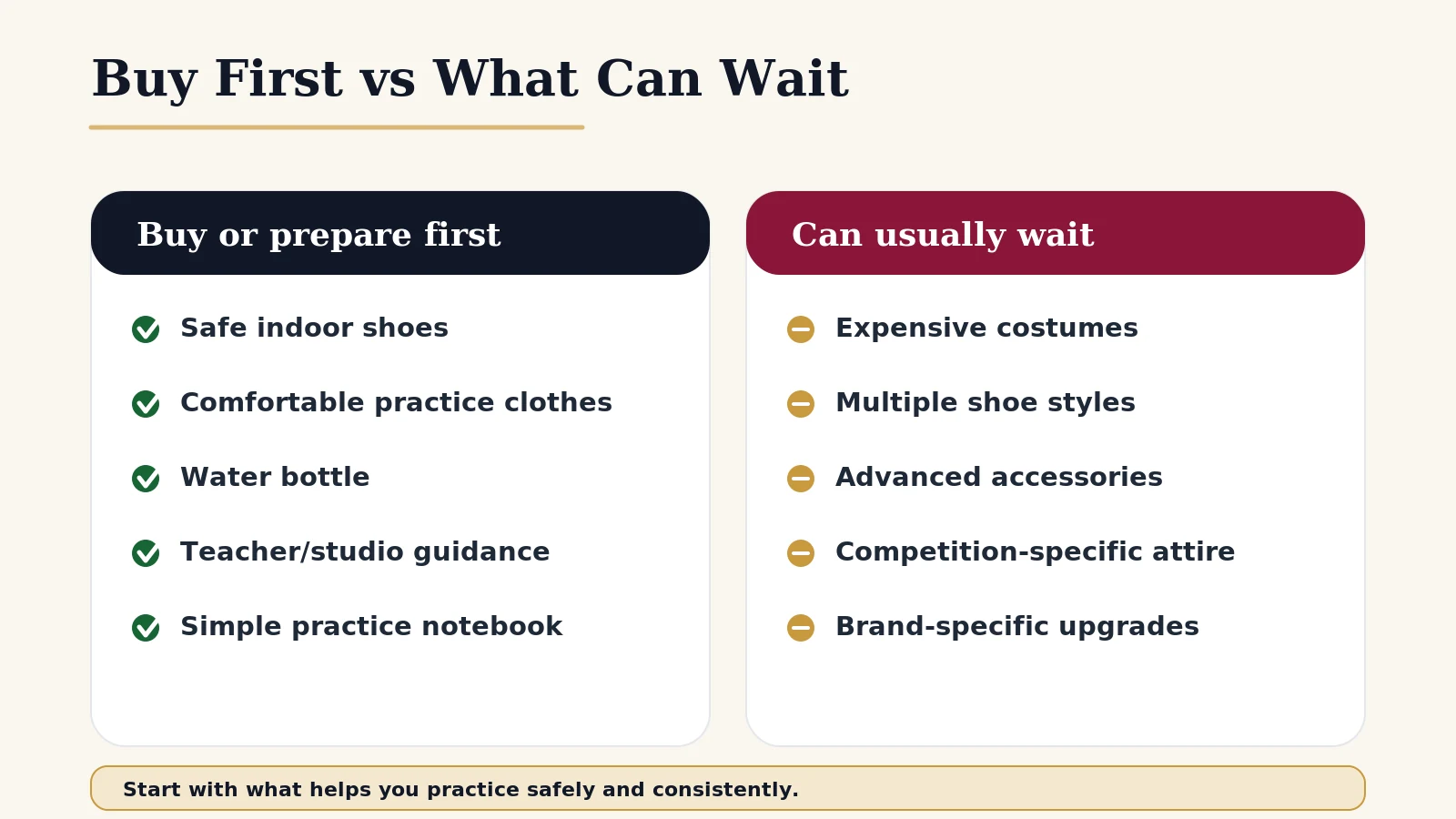 Buy First vs What Can Wait

Buy or prepare first

Safe indoor shoes

Comfortable practice clothes

Water bottle

Teacher/studio guidance

Simple practice notebook

Can usually wait

Expensive costumes

Multiple shoe styles

Advanced accessories

Competition-specific attire

Brand-specific upgrades

Start with what helps you practice safely and consistently.